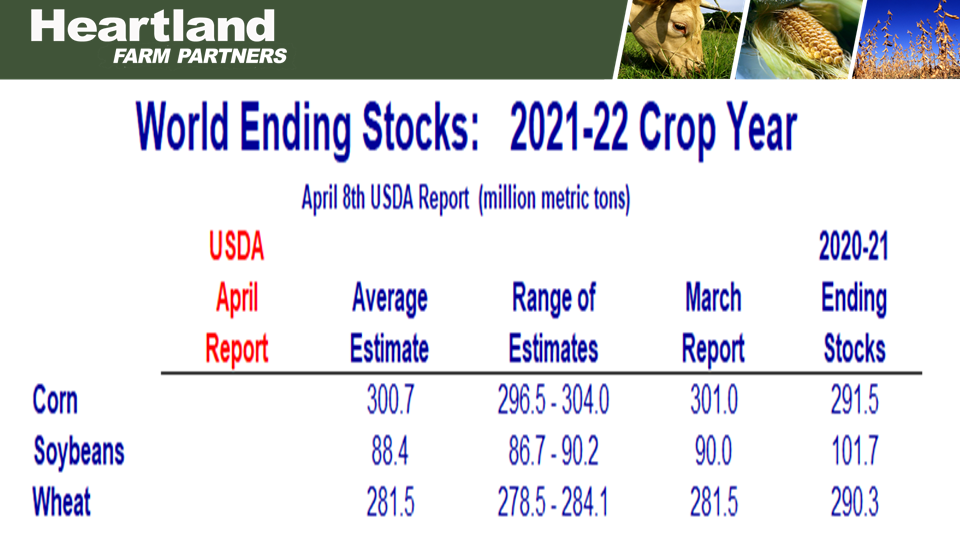 Heartland
FARM PARTNERS

World Ending Stocks: 2021-22 Crop Year

April 8th USDA Report (million metric tons)

| | USDA April Report | Average Estimate | Range of Estimates | March Report | 2020-21 Ending Stocks |
|---|---|---|---|---|---|
| Corn | | 300.7 | 296.5 - 304.0 | 301.0 | 291.5 |
| Soybeans | | 88.4 | 86.7 - 90.2 | 90.0 | 101.7 |
| Wheat | | 281.5 | 278.5 - 284.1 | 281.5 | 290.3 |